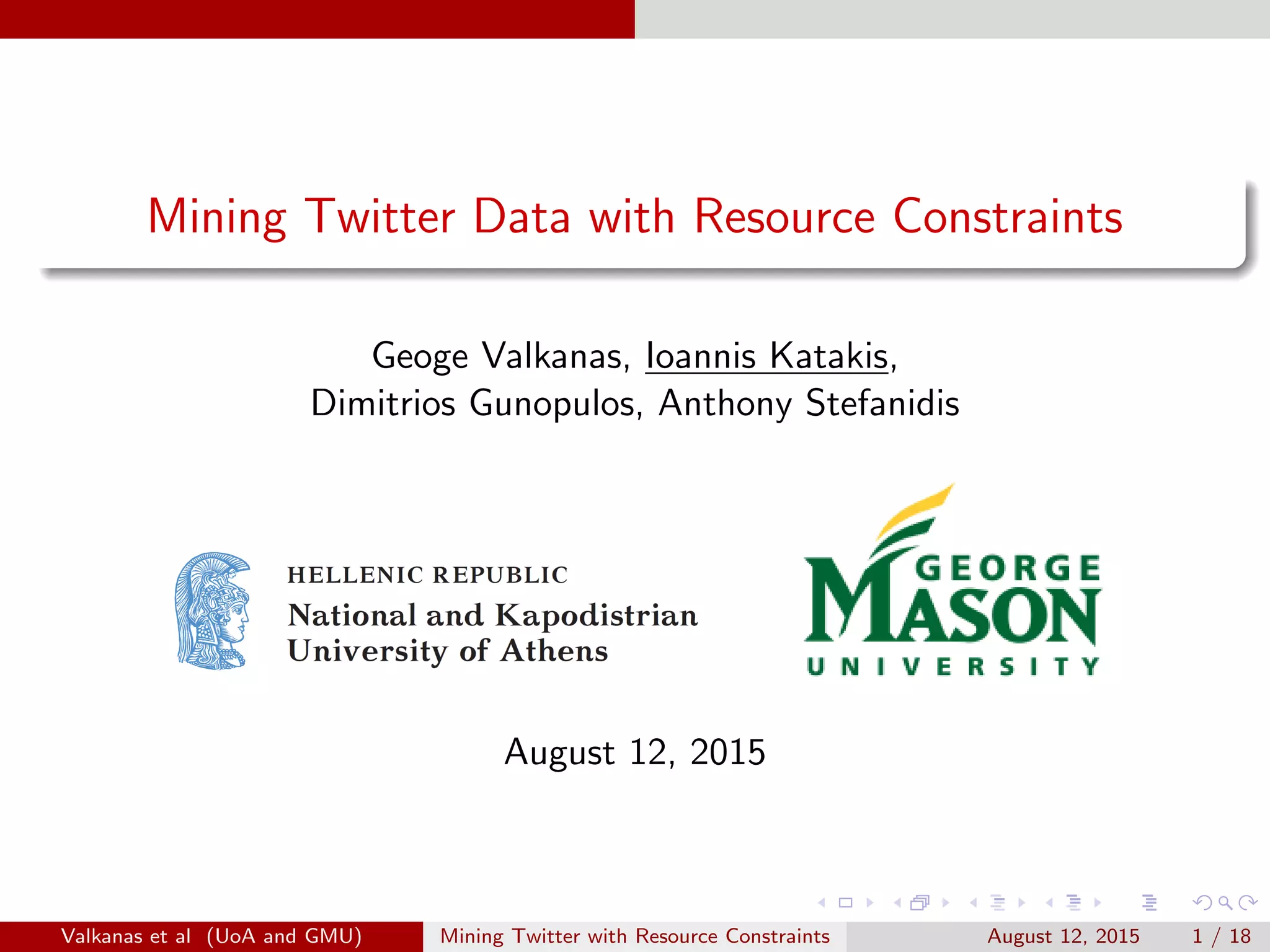 Mining Twitter Data with Resource Constraints

Geoge Valkanas, Ioannis Katakis, Dimitrios Gunopulos, Anthony Stefanidis

HELLENIC REPUBLIC
National and Kapodistrian University of Athens

GEORGE MASON UNIVERSITY

August 12, 2015

Valkanas et al (UoA and GMU) Mining Twitter with Resource Constraints August 12, 2015 1 / 18